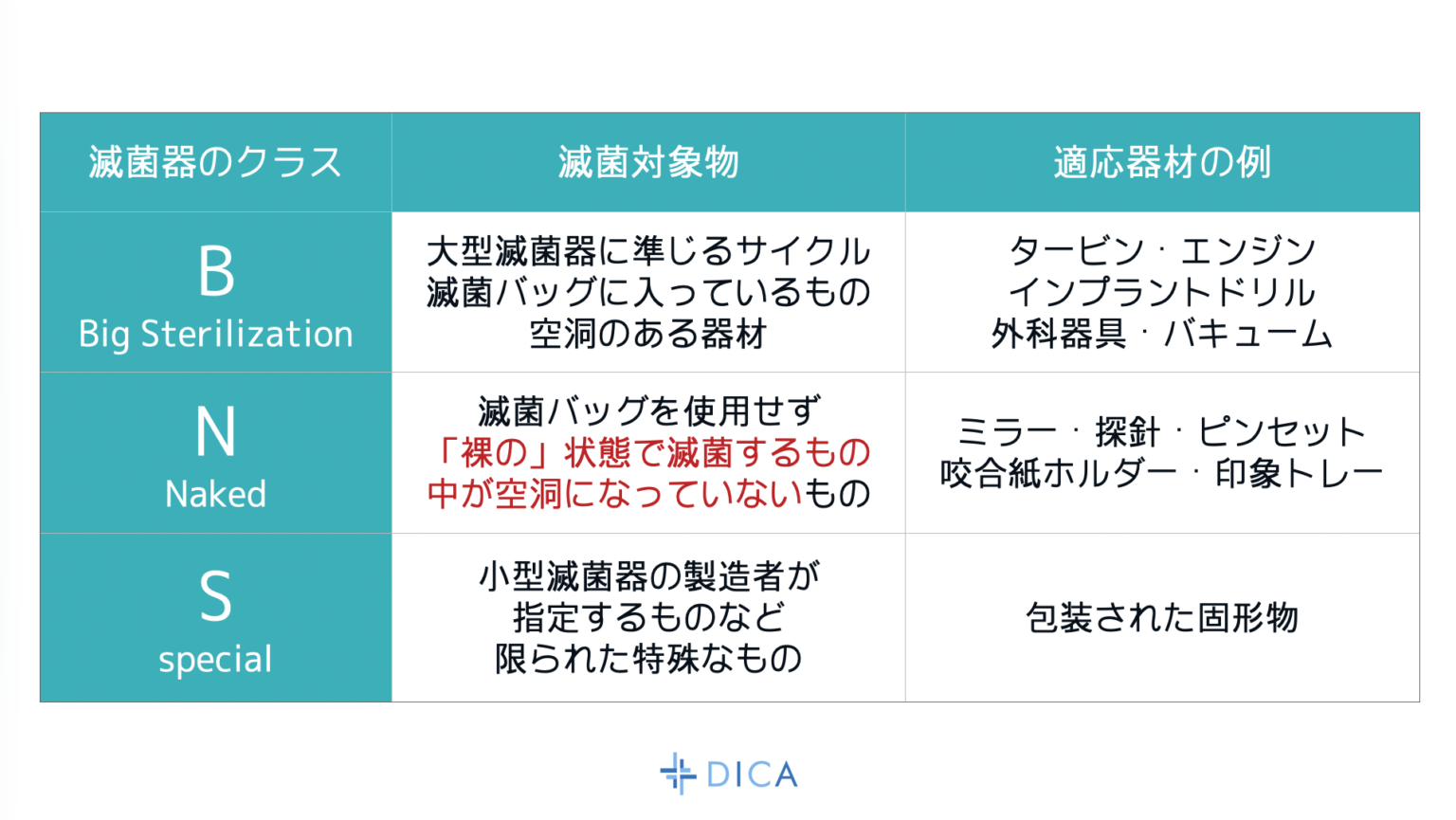 | 滅菌器のクラス | 滅菌対象物 | 適応器材の例 |
|---|---|---|
| B Big Sterilization | 大型滅菌器に準じるサイクル 滅菌バッグに入っているもの 空洞のある器材 | タービン・エンジン インプラントドリル 外科器具・バキューム |
| N Naked | 滅菌バッグを使用せず 「裸の」状態で滅菌するもの 中が空洞になっていないもの | ミラー・探針・ピンセット 咬合紙ホルダー・印象トレー |
| S special | 小型滅菌器の製造者が 指定するものなど 限られた特殊なもの | 包装された固形物 |

DICA